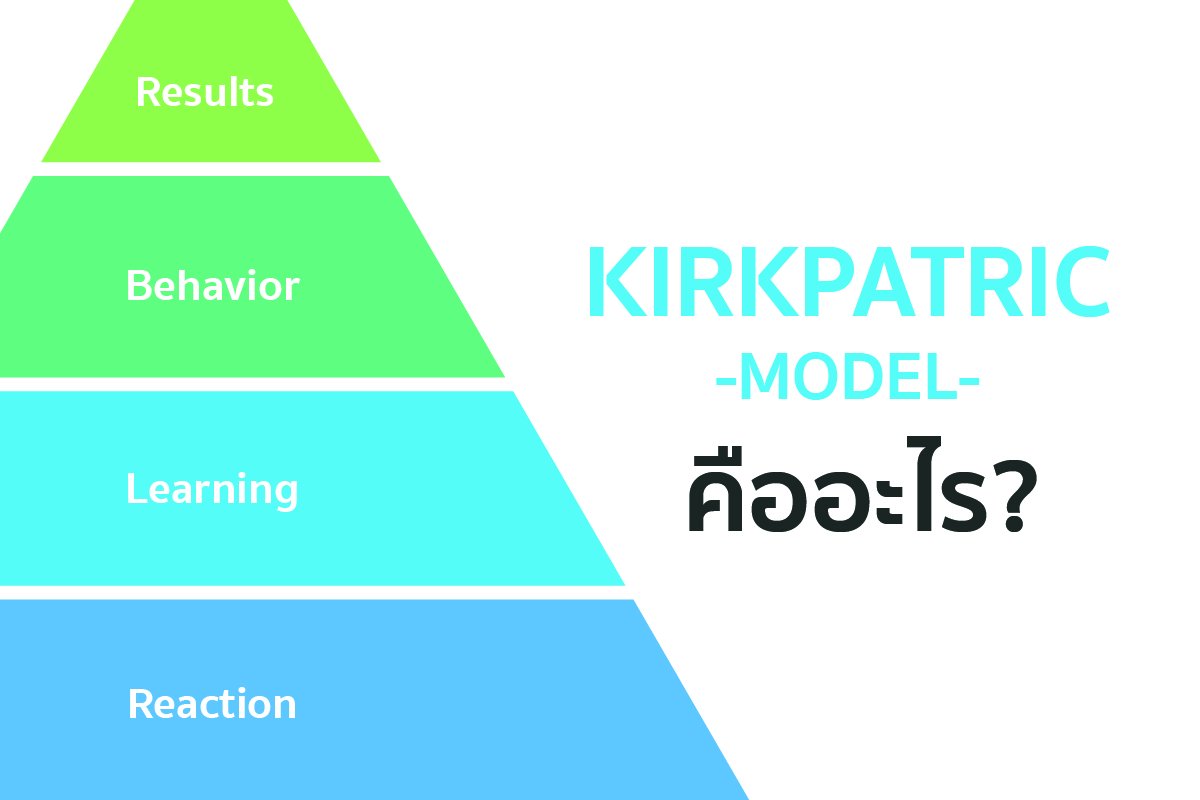 Results

Behavior

Learning

Reaction

KIRKPATRIC
-MODEL-
คืออะไร?